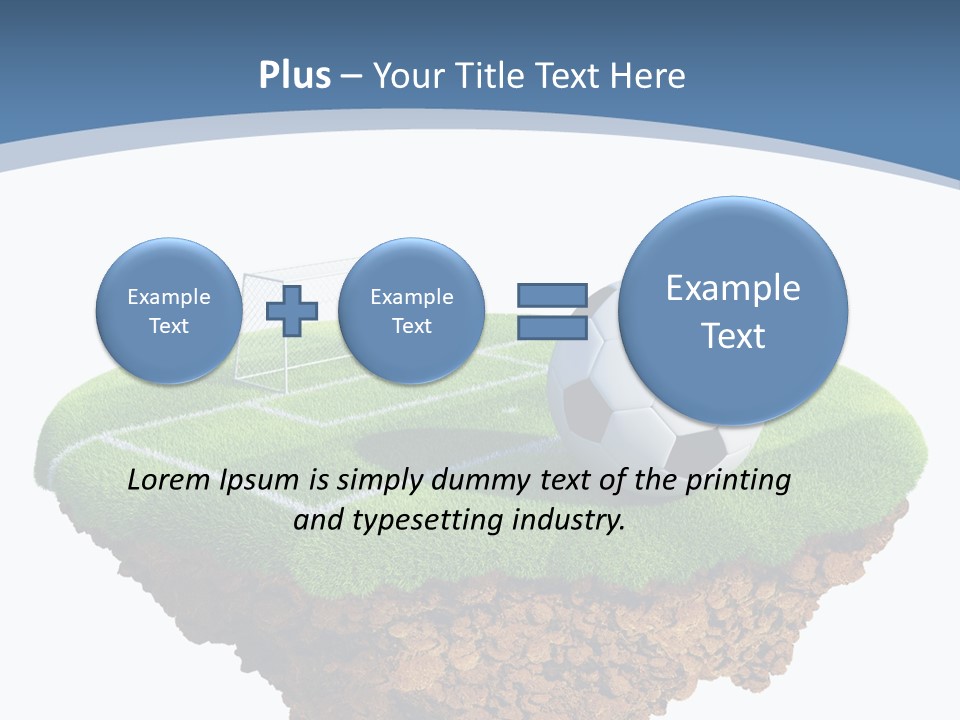 Plus – Your Title Text Here

Example Text

Example Text

Example Text

Lorem Ipsum is simply dummy text of the printing and typesetting industry.